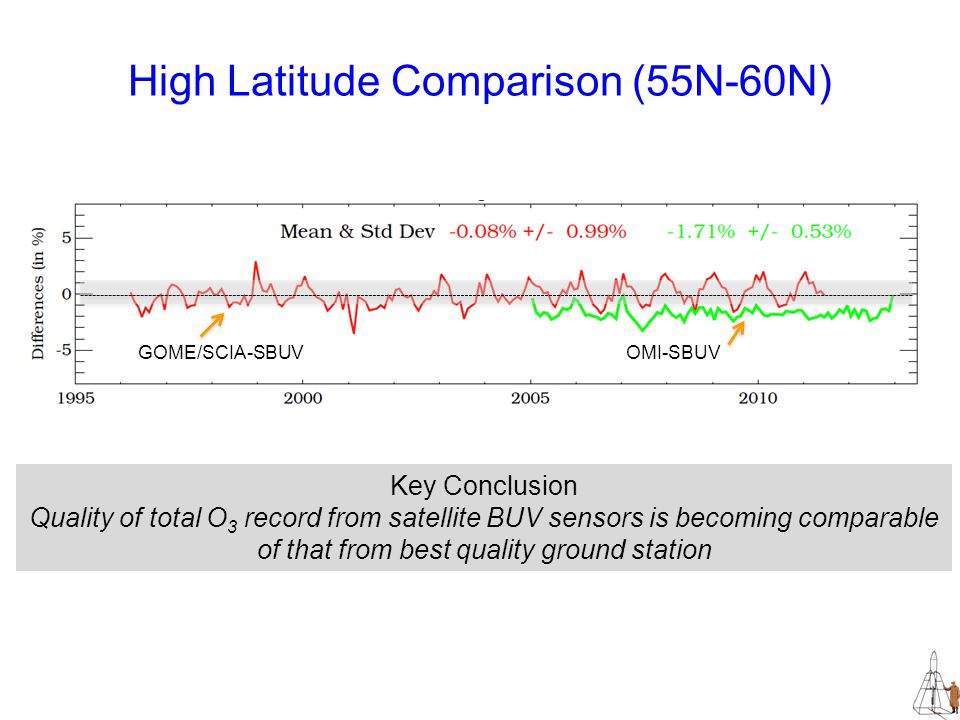 High Latitude Comparison (55N-60N)

Mean & Std Dev -0.08% +/- 0.99% -1.71% +/- 0.53%

Differences (in %)

5

0

-5

GOME/SCIA-SBUV

OMI-SBUV

1995 2000 2005 2010

Key Conclusion
Quality of total $O_3$ record from satellite BUV sensors is becoming comparable of that from best quality ground station